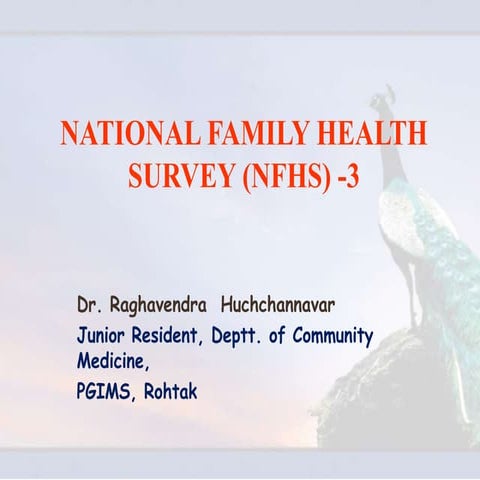 NATIONAL FAMILY HEALTH SURVEY (NFHS) -3

Dr. Raghavendra Huchchannavar
Junior Resident, Deptt. of Community Medicine,
PGIMS, Rohtak